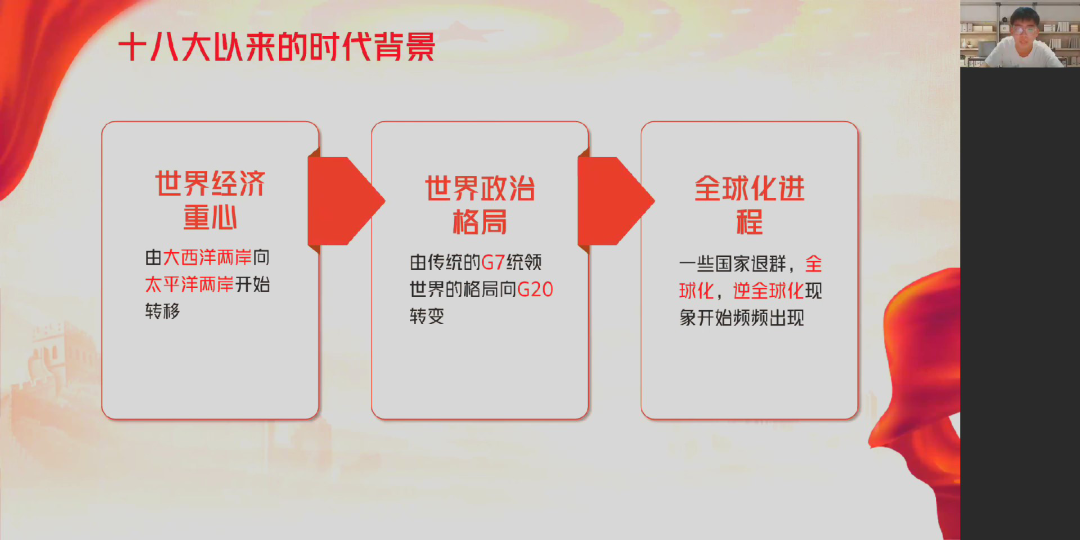 十八大以来的时代背景

世界经济重心

由大西洋两岸向太平洋两岸开始转移

世界政治格局

由传统的G7统领世界的格局向G20转变

全球化进程

一些国家退群，全球化，逆全球化现象开始频频出现